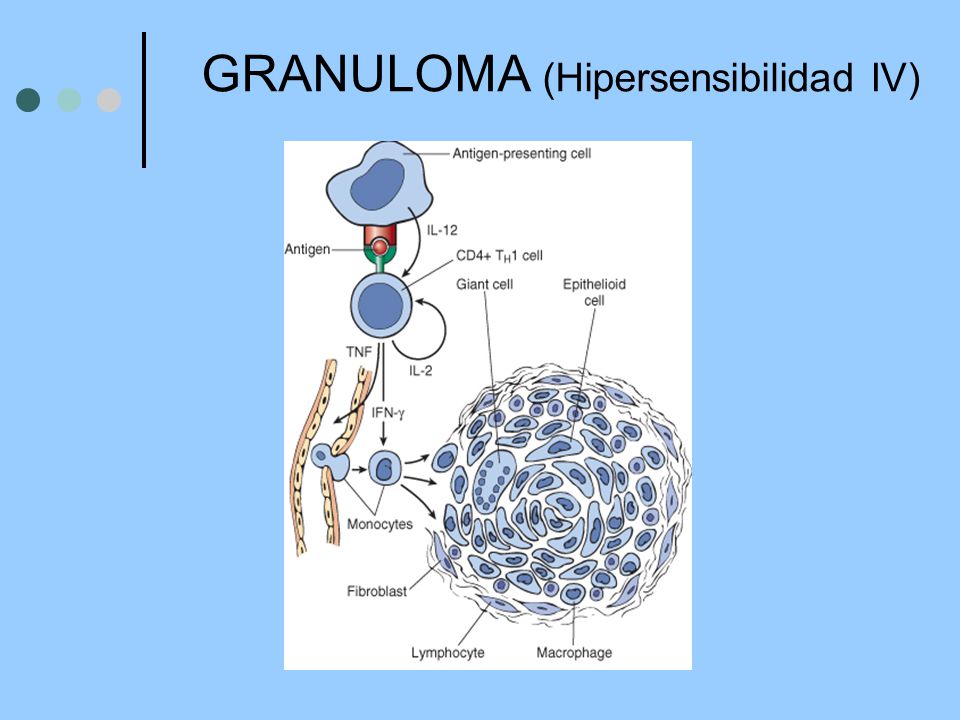 GRANULOMA (Hipersensibilidad IV)

Antigen-presenting cell

IL-12

Antigen

CD4+ $T_H1$ cell

Giant cell

Epithelioid cell

TNF

IL-2

IFN-γ

Monocytes

Fibroblast

Lymphocyte

Macrophage